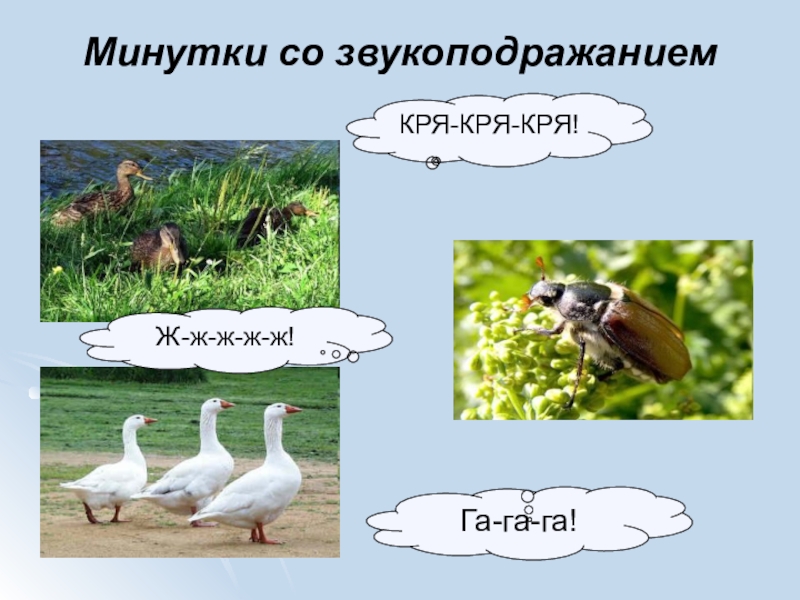 Минутки со звукоподражанием

КРЯ-КРЯ-КРЯ!

Ж-ж-ж-ж-ж!

Га-га-га!